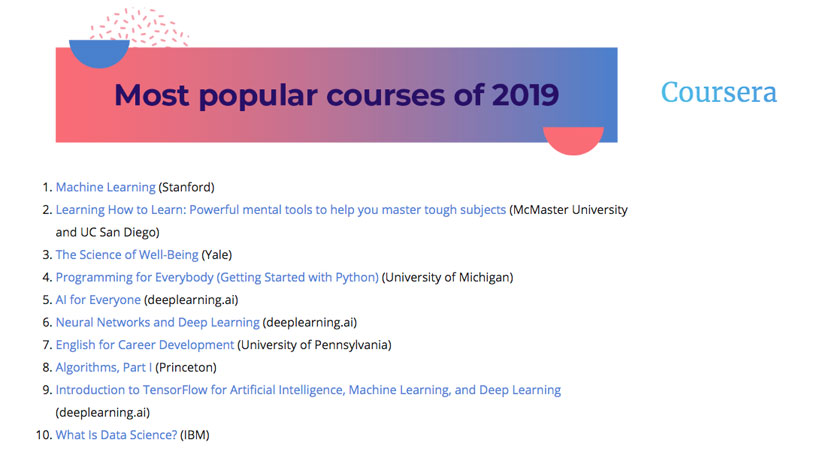 Most popular courses of 2019

Coursera

1. Machine Learning (Stanford)
2. Learning How to Learn: Powerful mental tools to help you master tough subjects (McMaster University and UC San Diego)
3. The Science of Well-Being (Yale)
4. Programming for Everybody (Getting Started with Python) (University of Michigan)
5. AI for Everyone (deeplearning.ai)
6. Neural Networks and Deep Learning (deeplearning.ai)
7. English for Career Development (University of Pennsylvania)
8. Algorithms, Part I (Princeton)
9. Introduction to TensorFlow for Artificial Intelligence, Machine Learning, and Deep Learning (deeplearning.ai)
10. What Is Data Science? (IBM)